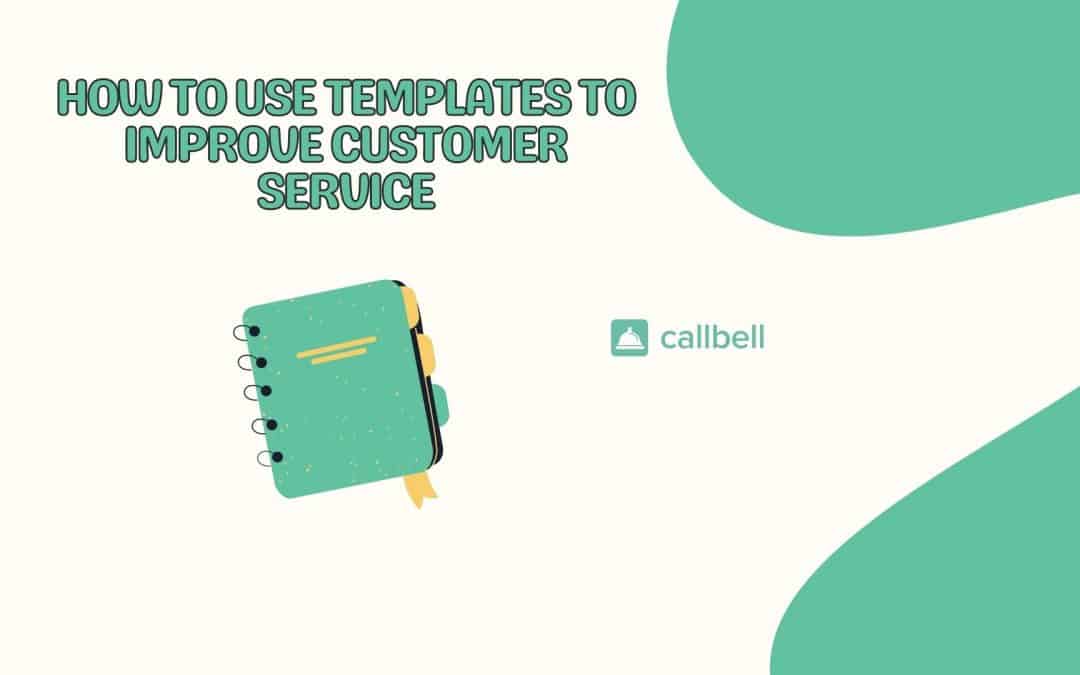 HOW TO USE TEMPLATES TO IMPROVE CUSTOMER SERVICE

callbell